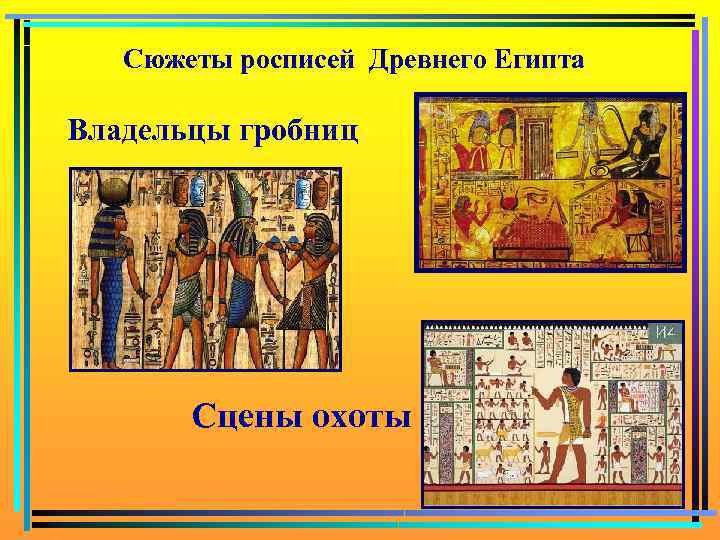 Сюжеты росписей Древнего Египта

Владельцы гробниц

Сцены охоты